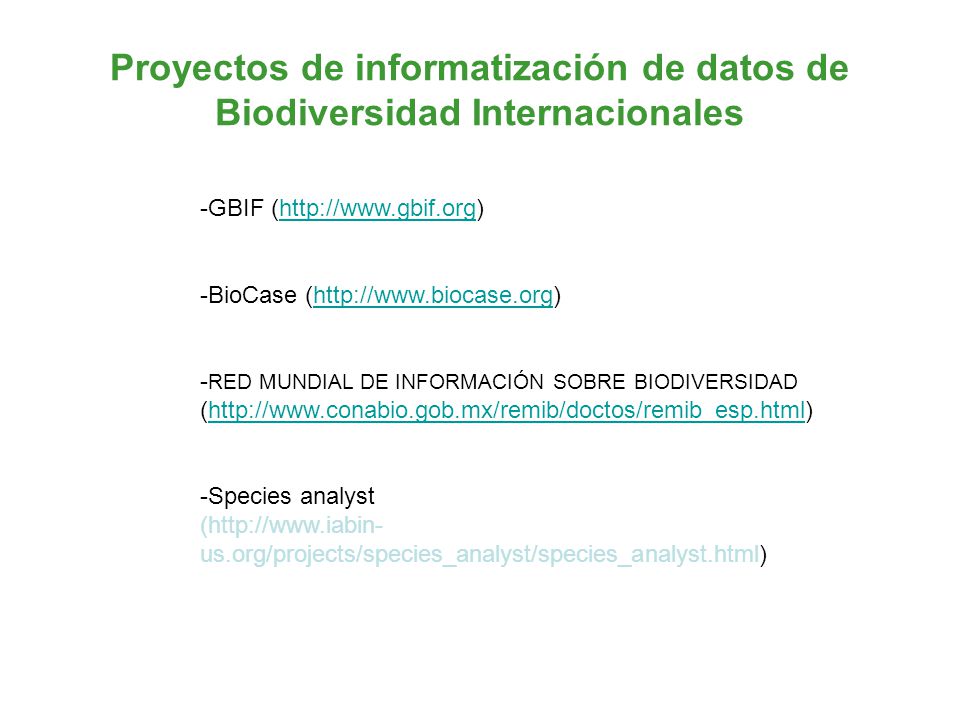 Proyectos de informatización de datos de Biodiversidad Internacionales

-GBIF (http://www.gbif.org)

-BioCase (http://www.biocase.org)

-RED MUNDIAL DE INFORMACIÓN SOBRE BIODIVERSIDAD (http://www.conabio.gob.mx/remib/doctos/remib_esp.html)

-Species analyst (http://www.iabin-us.org/projects/species_analyst/species_analyst.html)